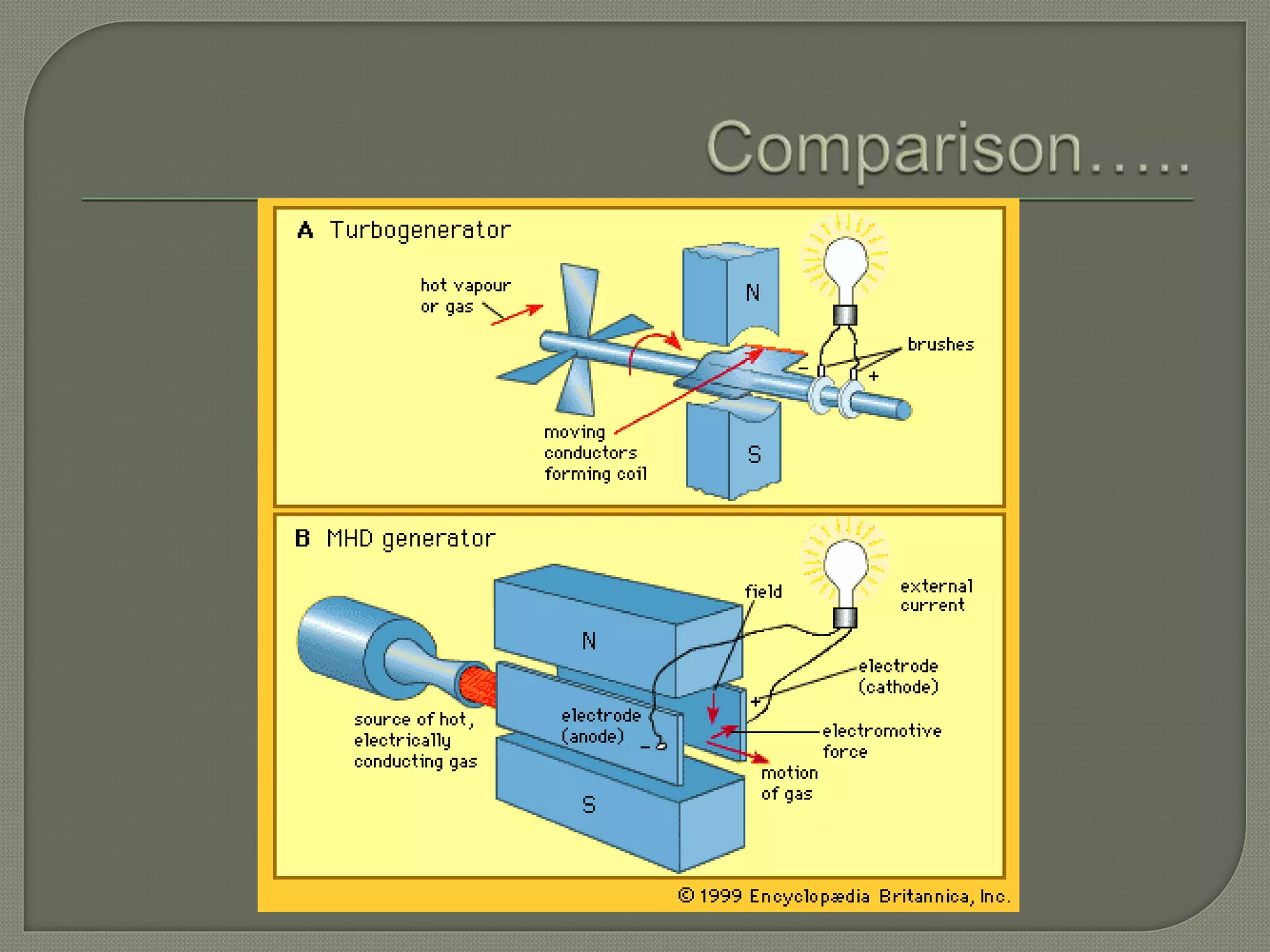 Comparison…..

A Turbogenerator

hot vapour or gas

N

brushes

−

+

moving conductors forming coil

S

B MHD generator

field

external current

N

electrode (cathode)

+

electrode (anode)

−

electromotive force

source of hot, electrically conducting gas

motion of gas

S

© 1999 Encyclopædia Britannica, Inc.